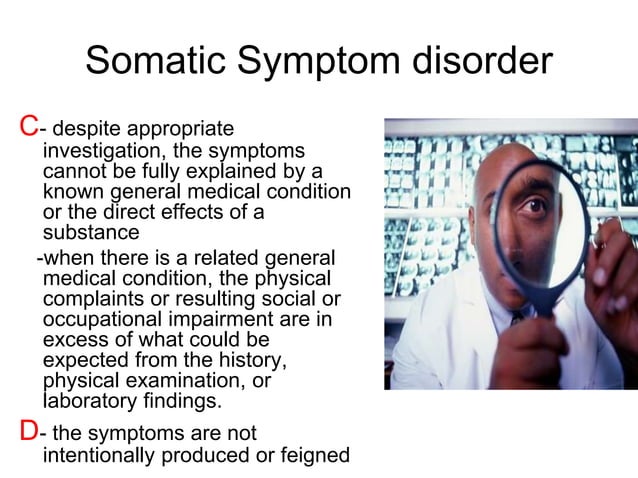 Somatic Symptom disorder

C- despite appropriate investigation, the symptoms cannot be fully explained by a known general medical condition or the direct effects of a substance

-when there is a related general medical condition, the physical complaints or resulting social or occupational impairment are in excess of what could be expected from the history, physical examination, or laboratory findings.

D- the symptoms are not intentionally produced or feigned